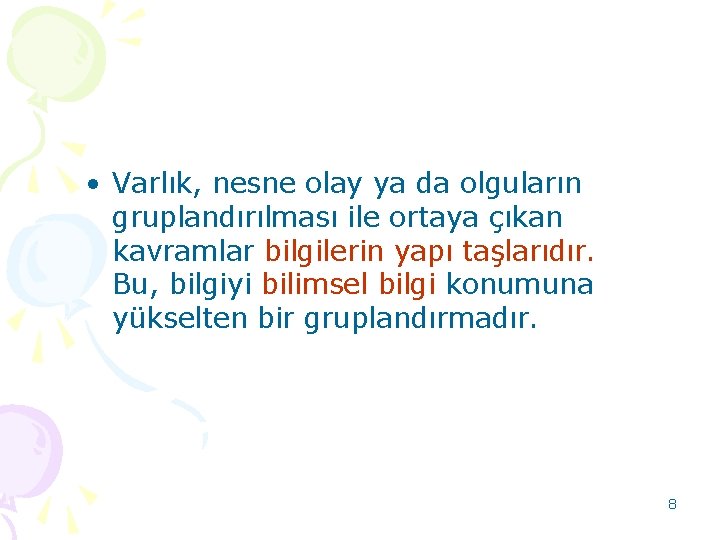 • Varlık, nesne olay ya da olguların gruplandırılması ile ortaya çıkan kavramlar bilgilerin yapı taşlarıdır. Bu, bilgiyi bilimsel bilgi konumuna yükselten bir gruplandırmadır.

8